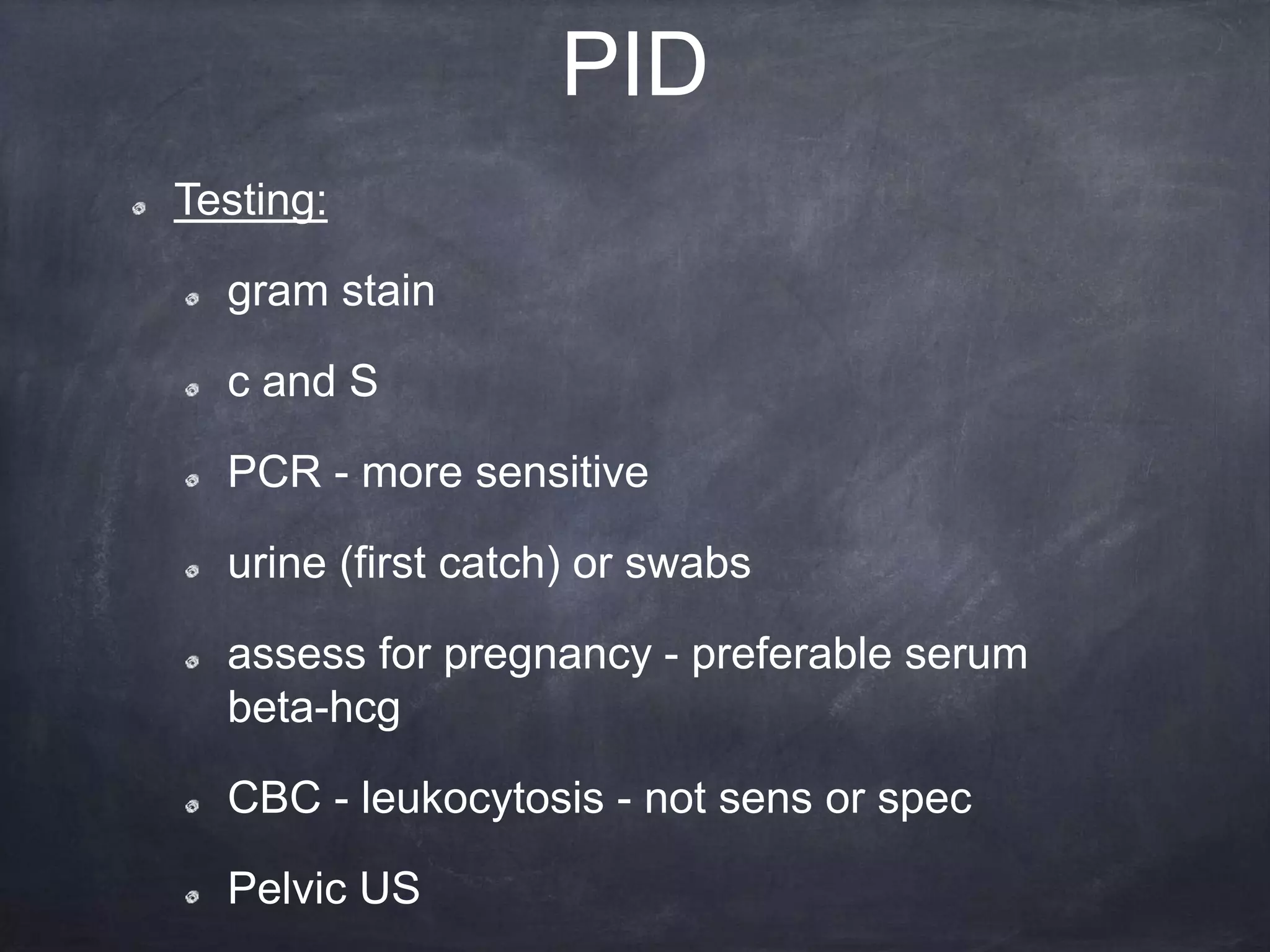 PID

Testing:

gram stain

c and S

PCR - more sensitive

urine (first catch) or swabs

assess for pregnancy - preferable serum beta-hcg

CBC - leukocytosis - not sens or spec

Pelvic US